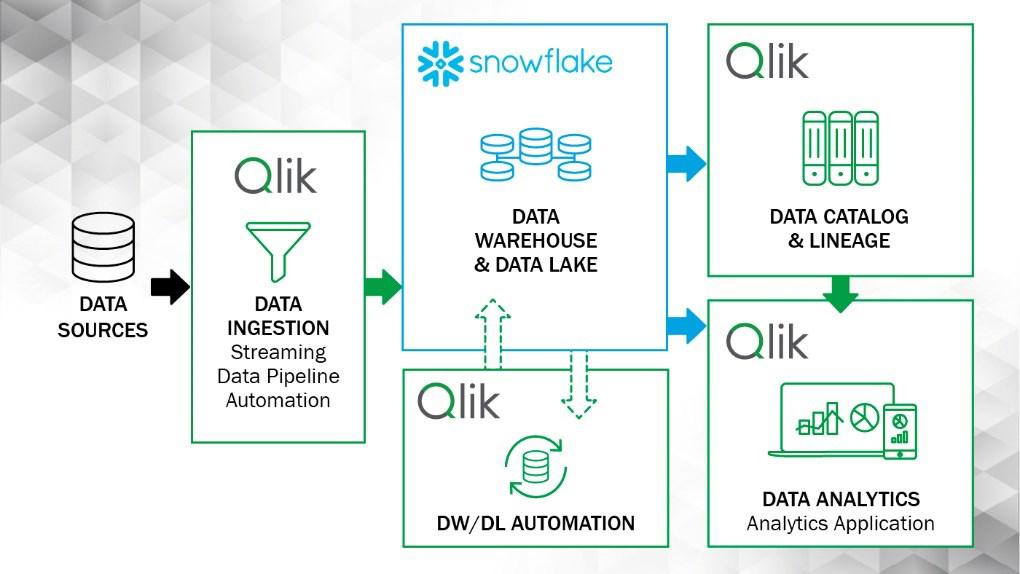 DATA SOURCES

Qlik

DATA INGESTION
Streaming Data Pipeline Automation

snowflake

DATA WAREHOUSE & DATA LAKE

Qlik

DW/DL AUTOMATION

Qlik

DATA CATALOG & LINEAGE

Qlik

DATA ANALYTICS
Analytics Application